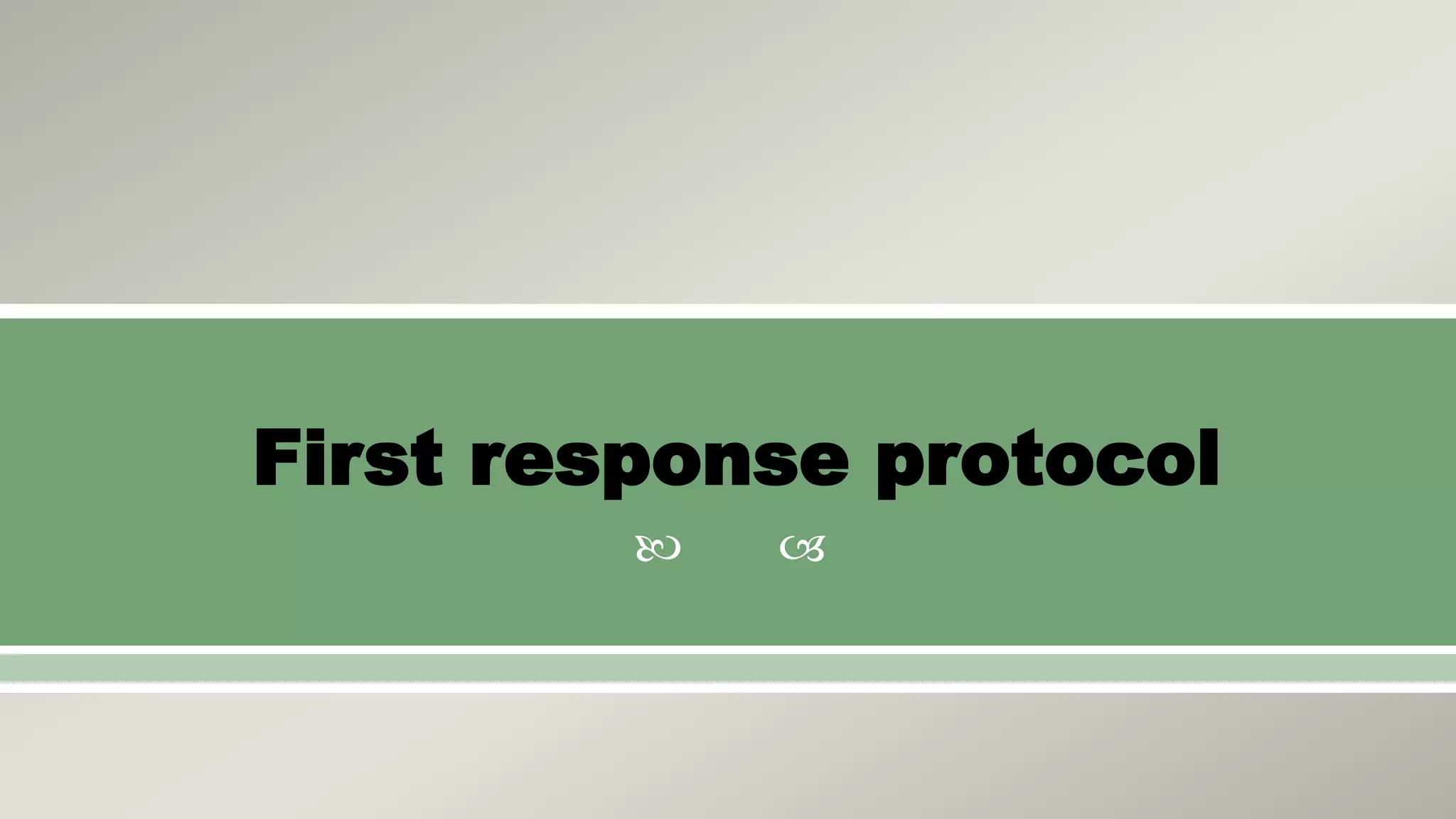 First response protocol